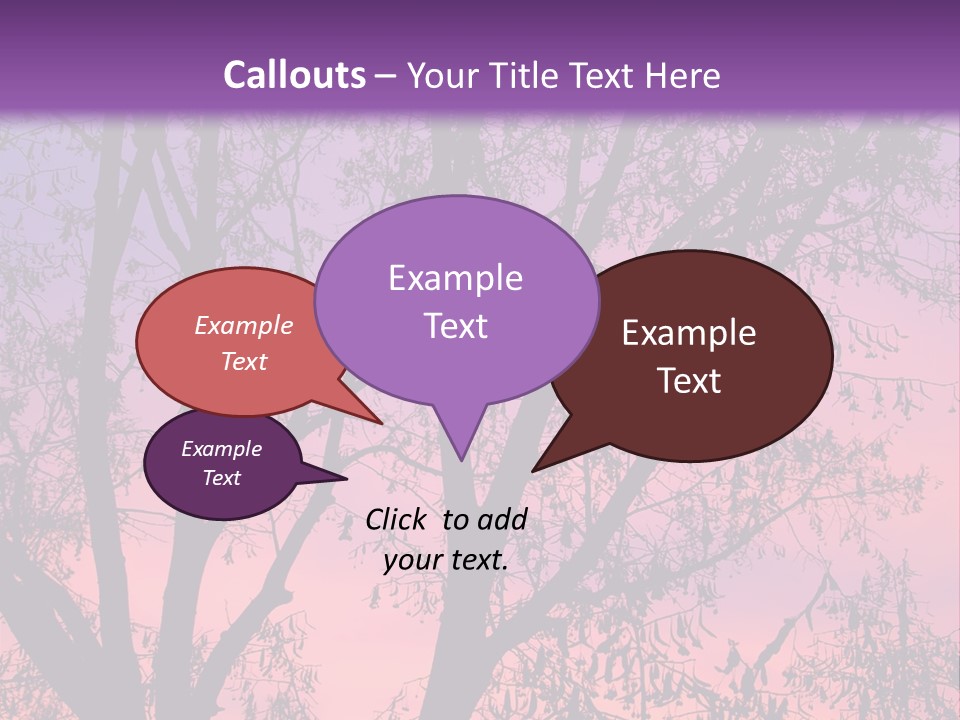 Callouts – Your Title Text Here

Example Text

Example Text

Example Text

Example Text

Click to add your text.